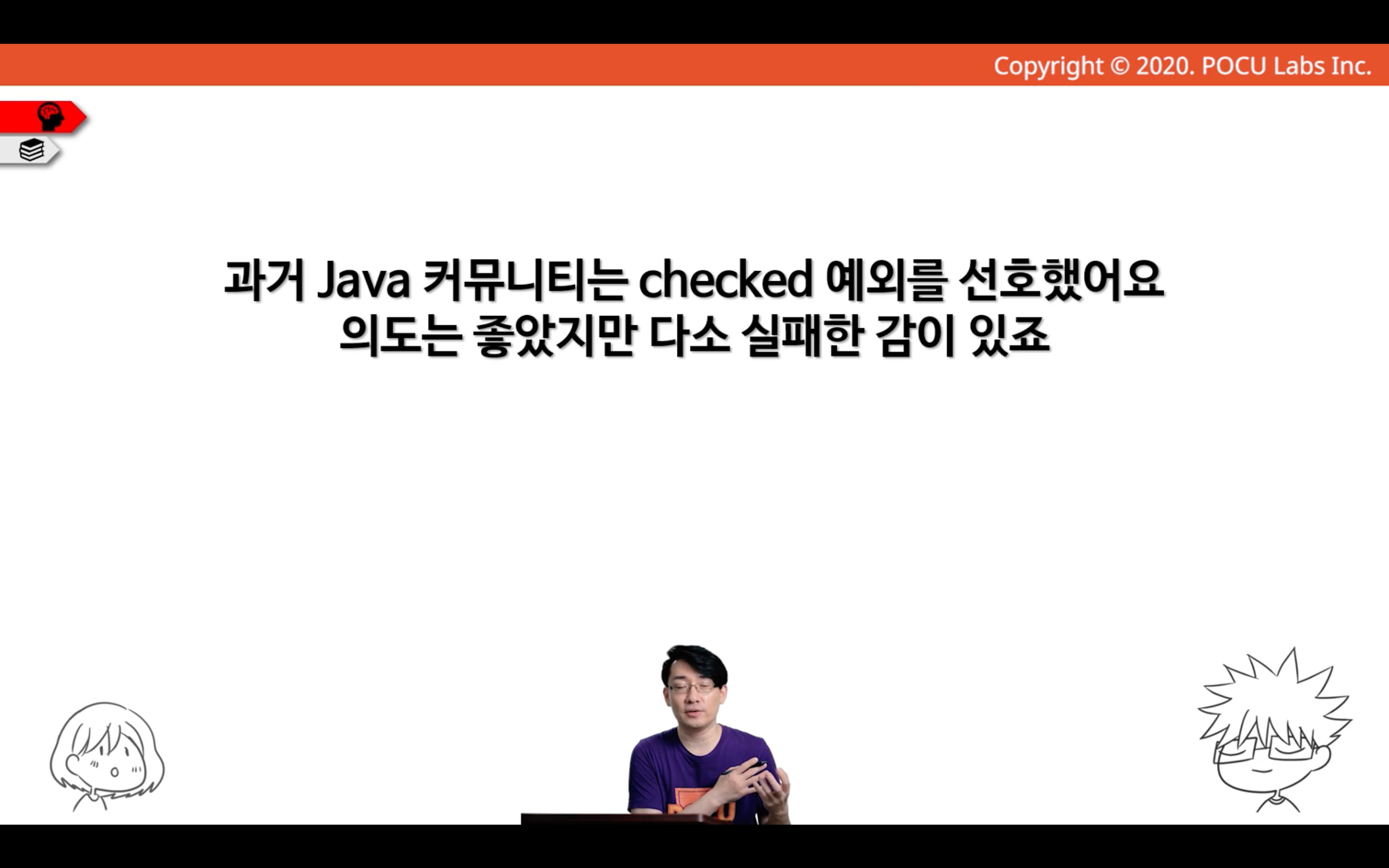 Copyright © 2020. POCU Labs Inc.

과거 Java 커뮤니티는 checked 예외를 선호했어요
의도는 좋았지만 다소 실패한 감이 있죠